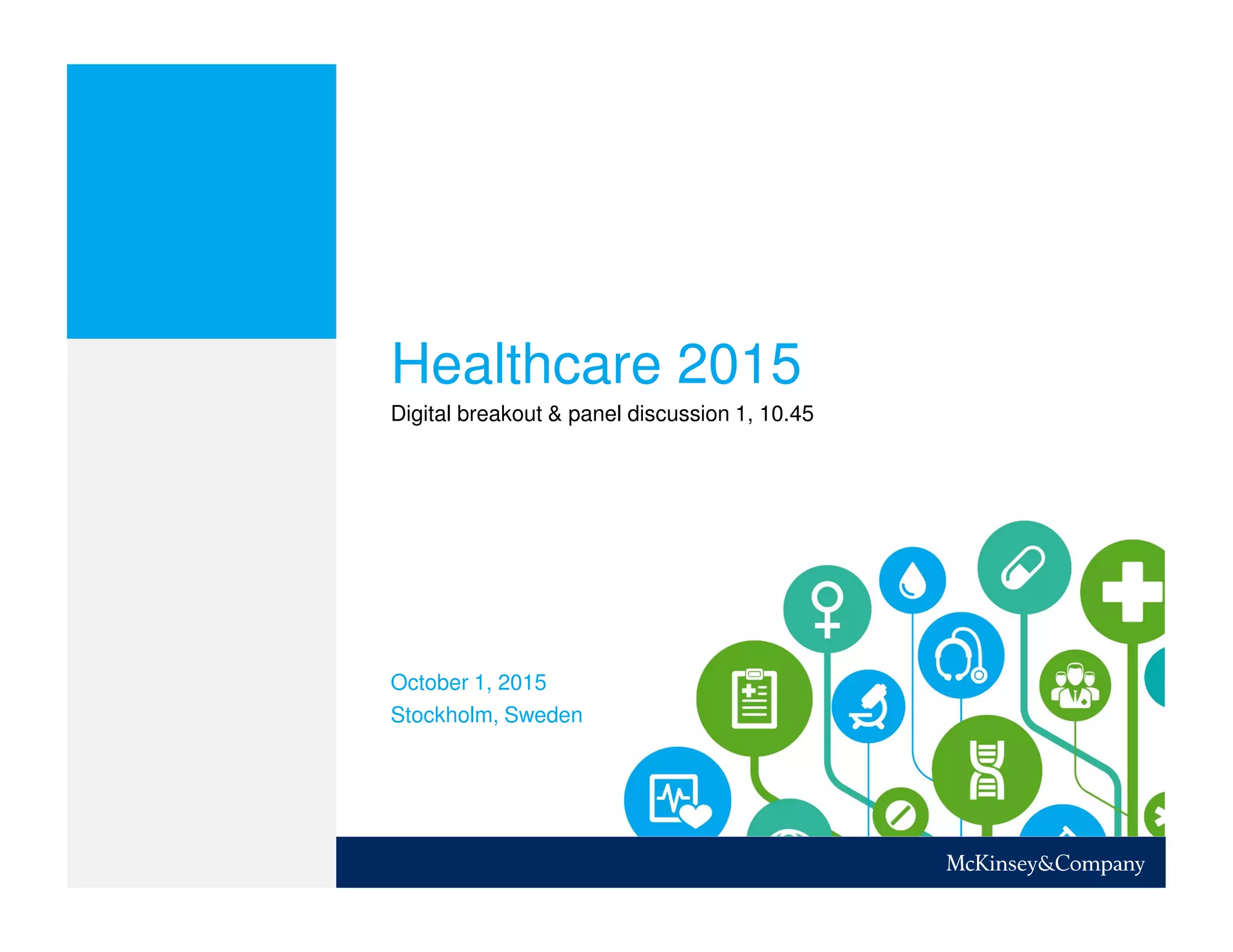 Healthcare 2015

Digital breakout & panel discussion 1, 10.45

October 1, 2015
Stockholm, Sweden

McKinsey&Company